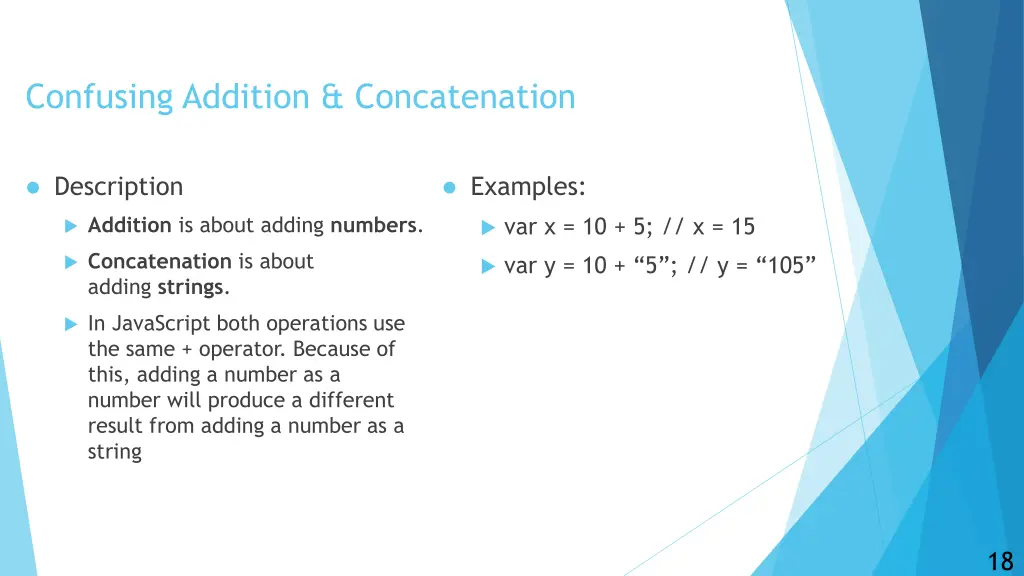 Confusing Addition & Concatenation

Description

Addition is about adding numbers.

Concatenation is about adding strings.

In JavaScript both operations use the same + operator. Because of this, adding a number as a number will produce a different result from adding a number as a string

Examples:

var x = 10 + 5; // x = 15

var y = 10 + “5”; // y = “105”

18